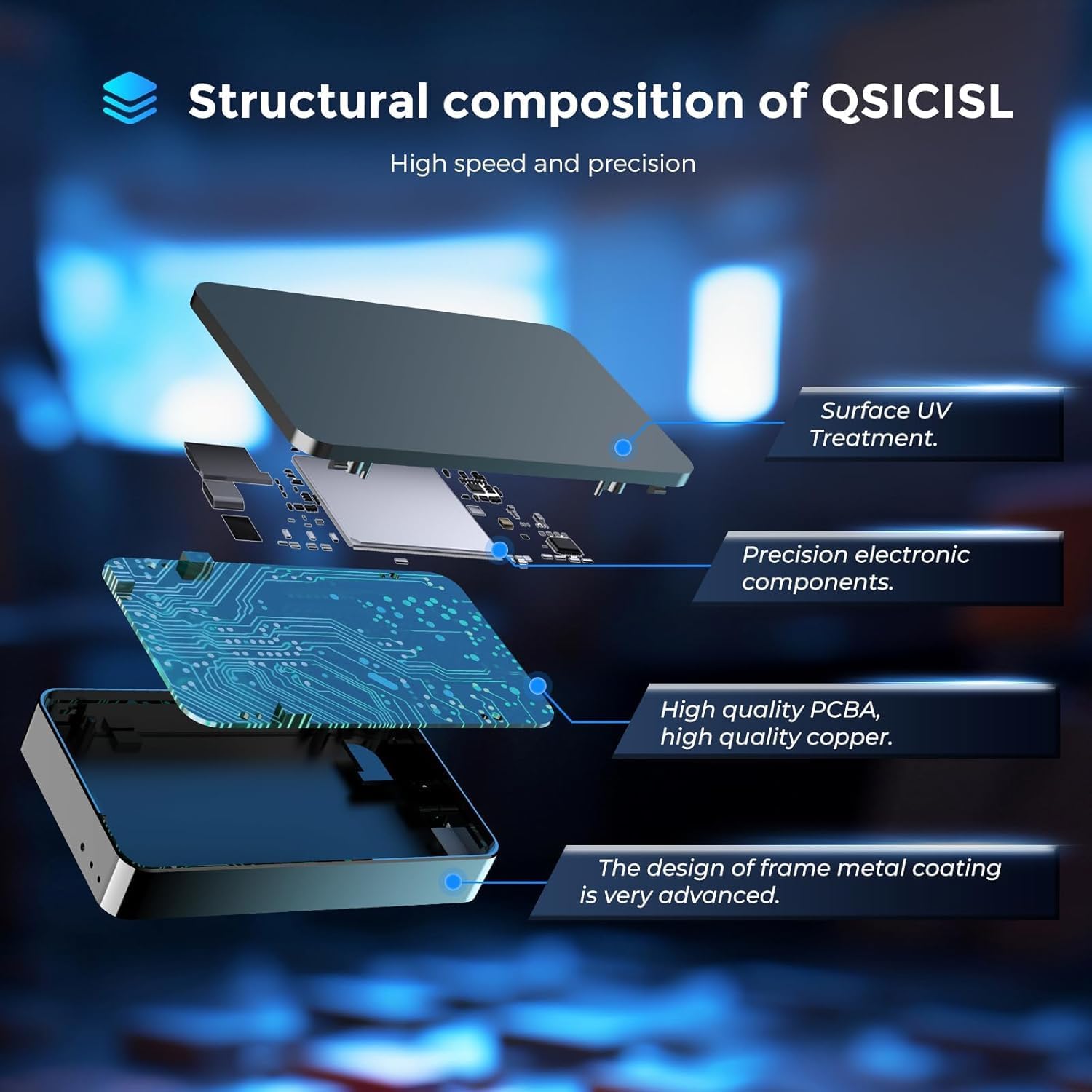 Structural composition of QSICISL

High speed and precision

Surface UV Treatment.

Precision electronic components.

High quality PCBA, high quality copper.

The design of frame metal coating is very advanced.